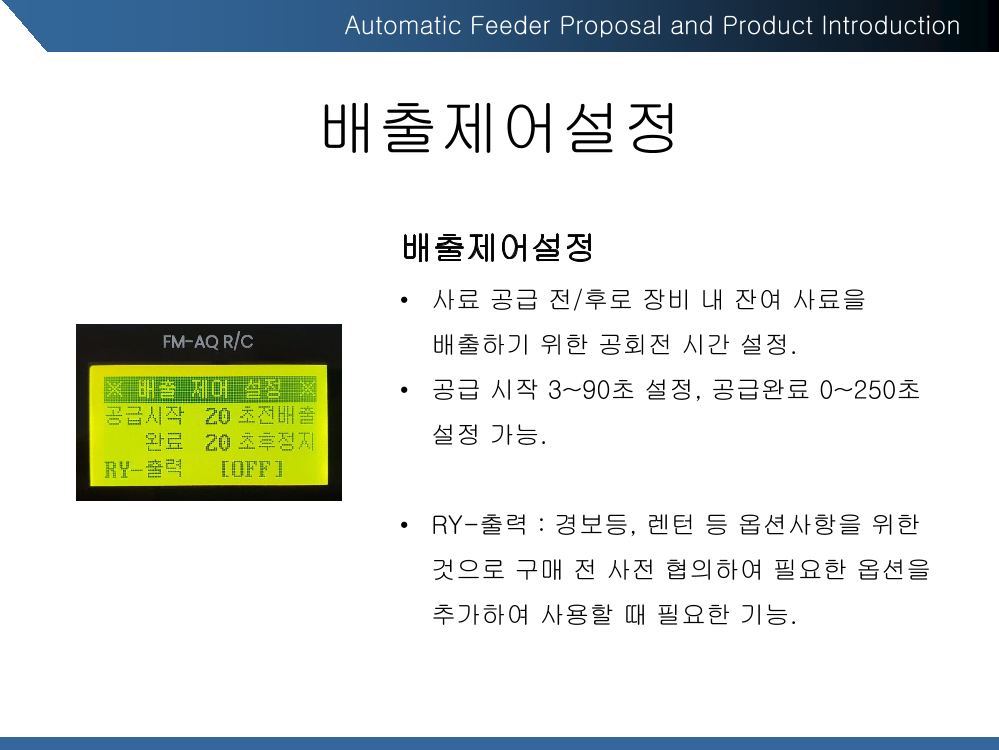 Automatic Feeder Proposal and Product Introduction

배출제어설정

FM-AQ R/C

※ 배출 제어 설정 ※
공급시작 20 초전배출
완료 20 초후정지
RY-출력 [OFF]

배출제어설정

• 사료 공급 전/후로 장비 내 잔여 사료을 배출하기 위한 공회전 시간 설정.

• 공급 시작 3~90초 설정, 공급완료 0~250초 설정 가능.

• RY-출력 : 경보등, 렌턴 등 옵션사항을 위한 것으로 구매 전 사전 협의하여 필요한 옵션을 추가하여 사용할 때 필요한 기능.